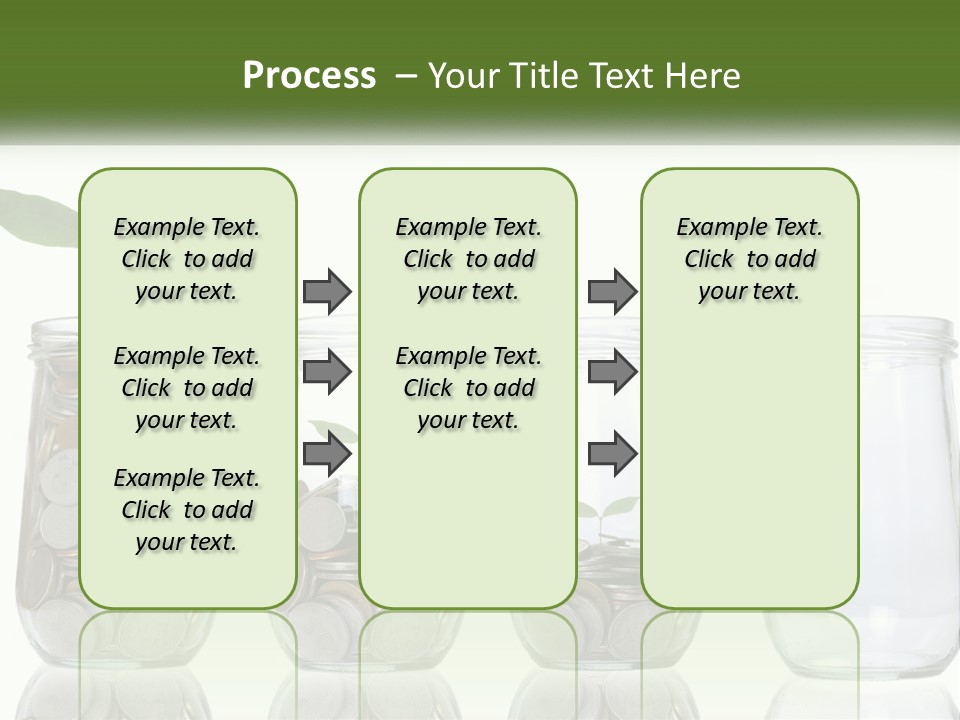 Process – Your Title Text Here

Example Text. Click to add your text.

Example Text. Click to add your text.

Example Text. Click to add your text.

Example Text. Click to add your text.

Example Text. Click to add your text.

Example Text. Click to add your text.